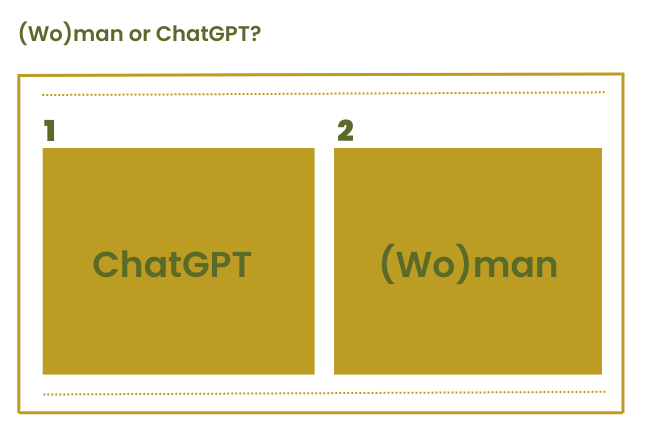 (Wo)man or ChatGPT?

1

ChatGPT

2

(Wo)man